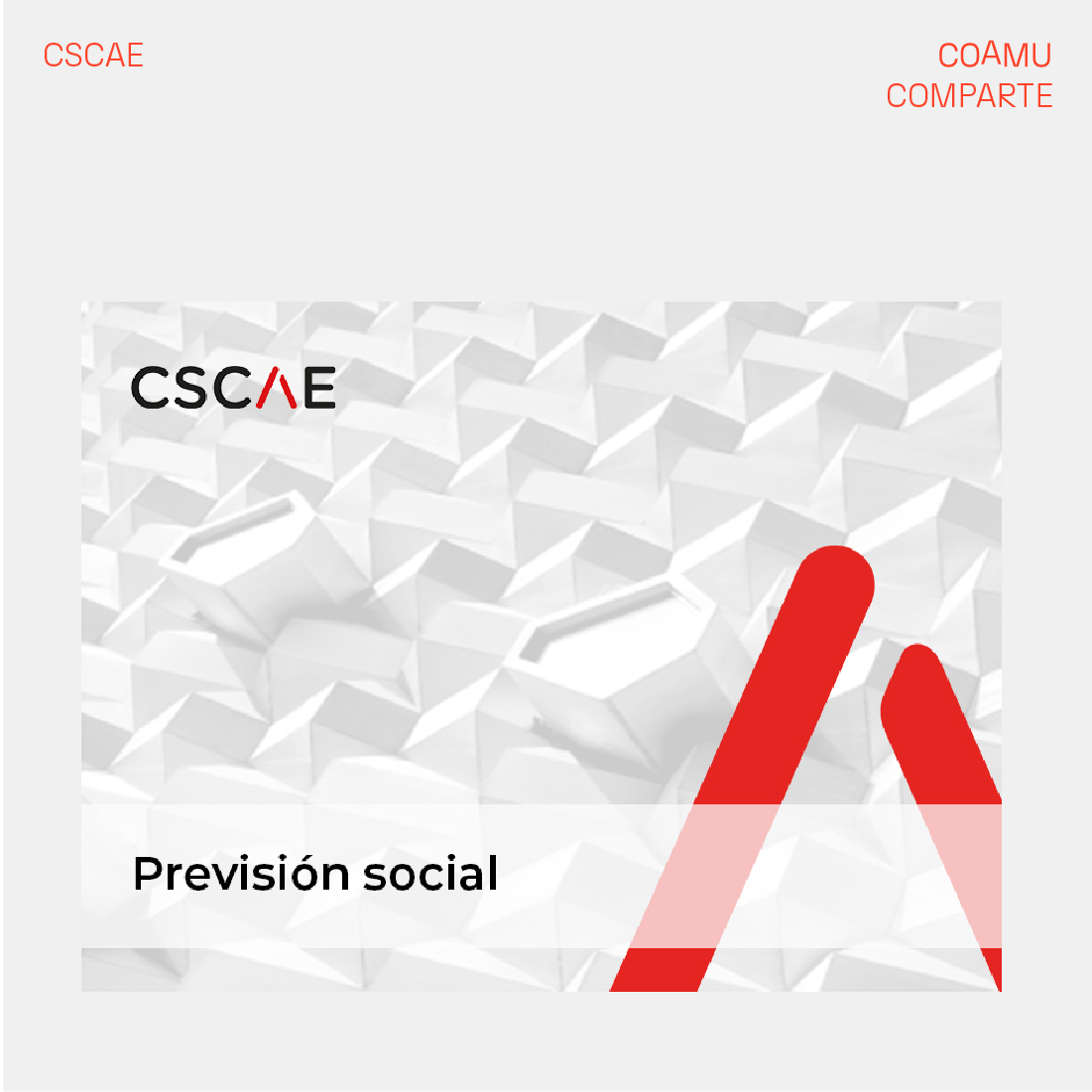 CSCAE

COAMU
COMPARTE

CSCAE

Previsión social